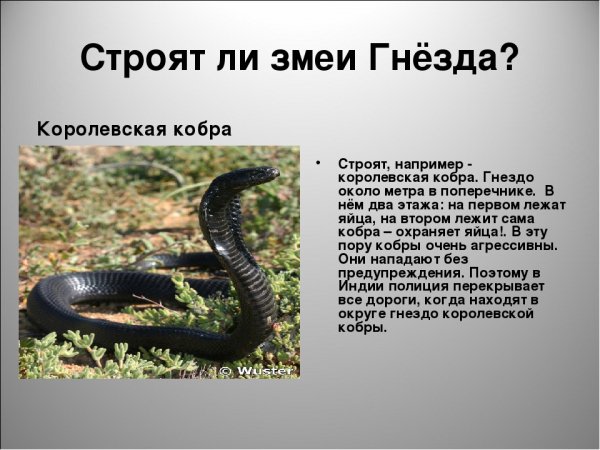 Строят ли змеи Гнёзда?

Королевская кобра

© Wuster

• Строят, например - королевская кобра. Гнездо около метра в поперечнике. В нём два этажа: на первом лежат яйца, на втором лежит сама кобра – охраняет яйца!. В эту пору кобры очень агрессивны. Они нападают без предупреждения. Поэтому в Индии полиция перекрывает все дороги, когда находят в округе гнездо королевской кобры.